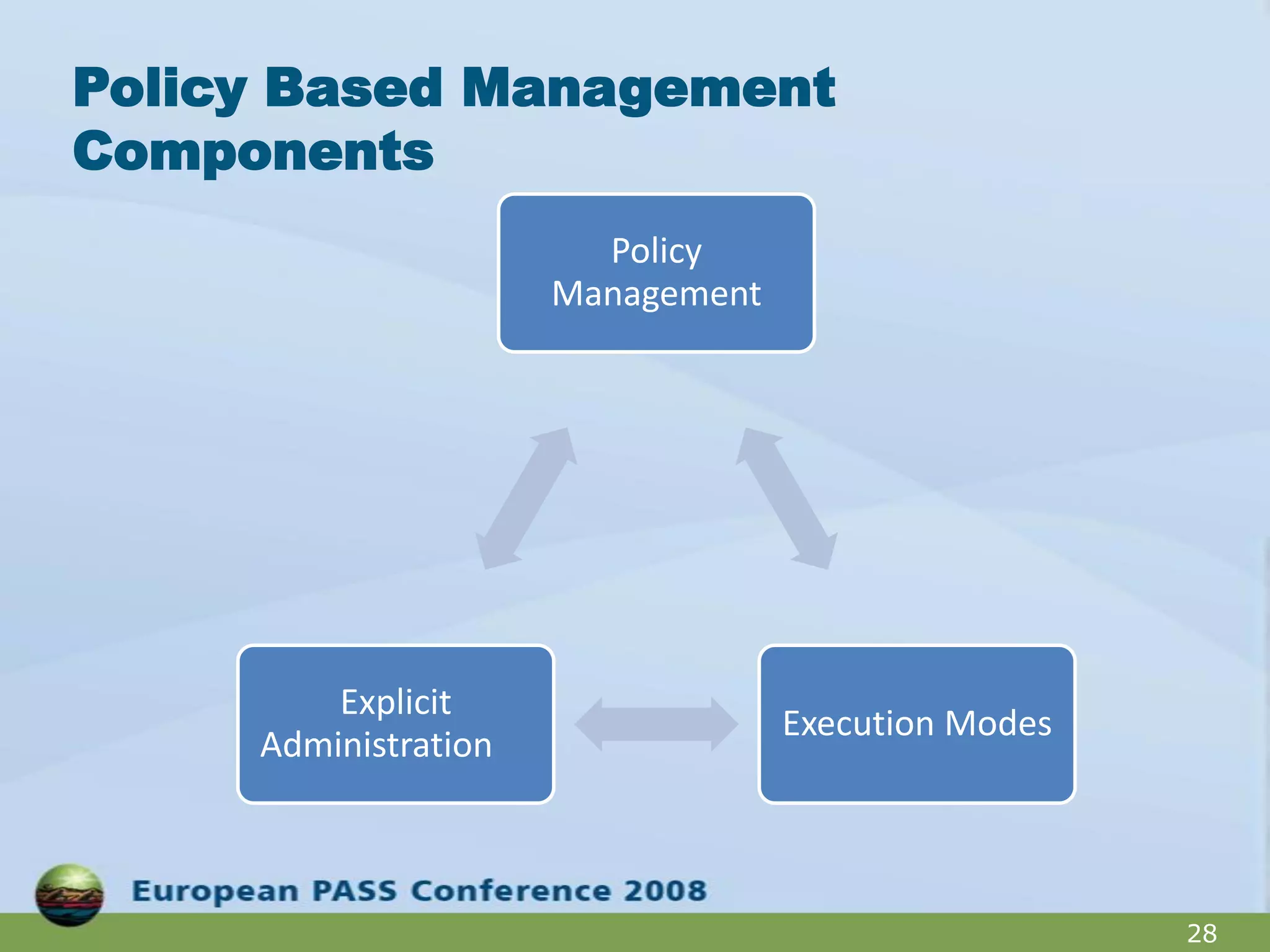 Policy Based Management Components

Policy Management

Explicit Administration

Execution Modes

European PASS Conference 2008

28